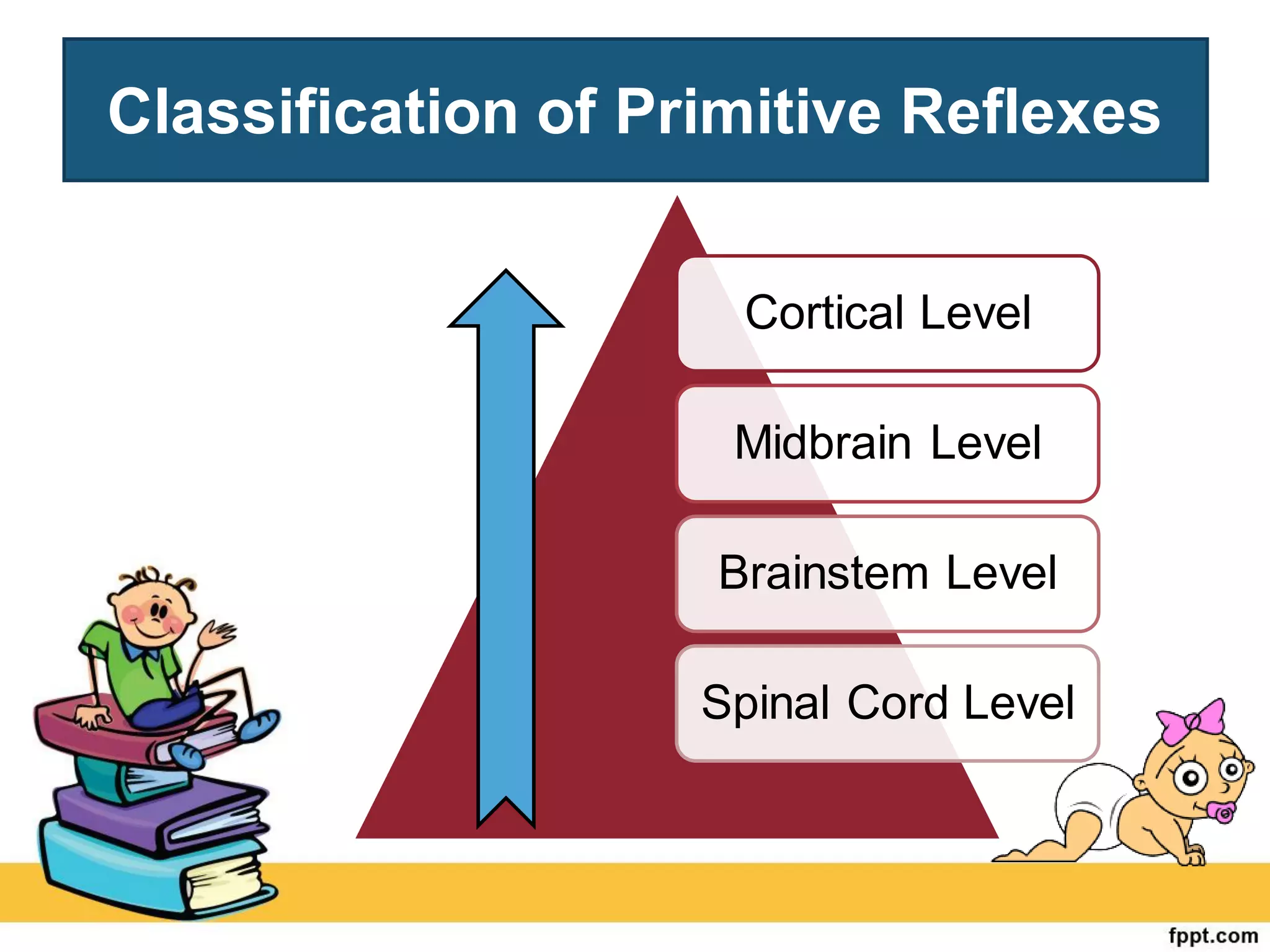 Classification of Primitive Reflexes

Cortical Level

Midbrain Level

Brainstem Level

Spinal Cord Level

fppt.com